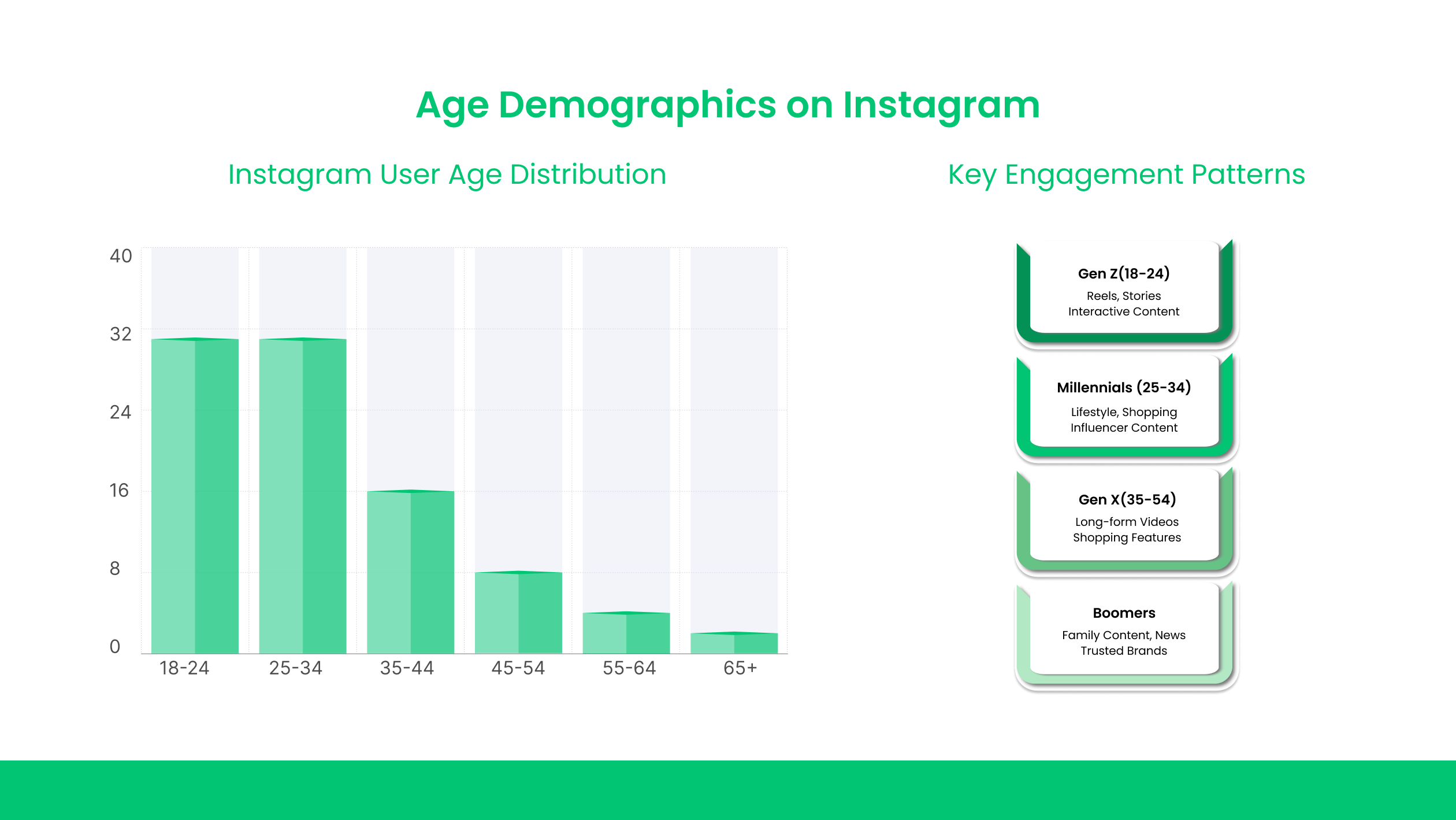 Age Demographics on Instagram

Instagram User Age Distribution

40
32
24
16
8
0

18-24
25-34
35-44
45-54
55-64
65+

Key Engagement Patterns

Gen Z(18-24)
Reels, Stories
Interactive Content

Millennials (25-34)
Lifestyle, Shopping
Influencer Content

Gen X(35-54)
Long-form Videos
Shopping Features

Boomers
Family Content, News
Trusted Brands